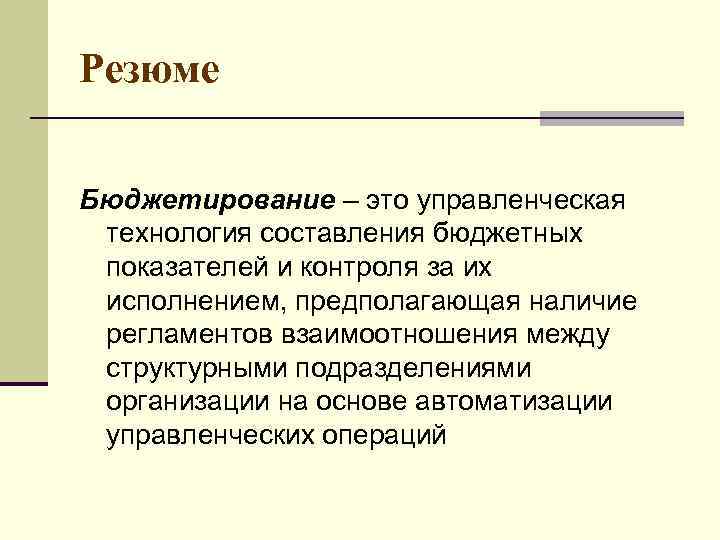 Резюме

Бюджетирование – это управленческая технология составления бюджетных показателей и контроля за их исполнением, предполагающая наличие регламентов взаимоотношения между структурными подразделениями организации на основе автоматизации управленческих операций